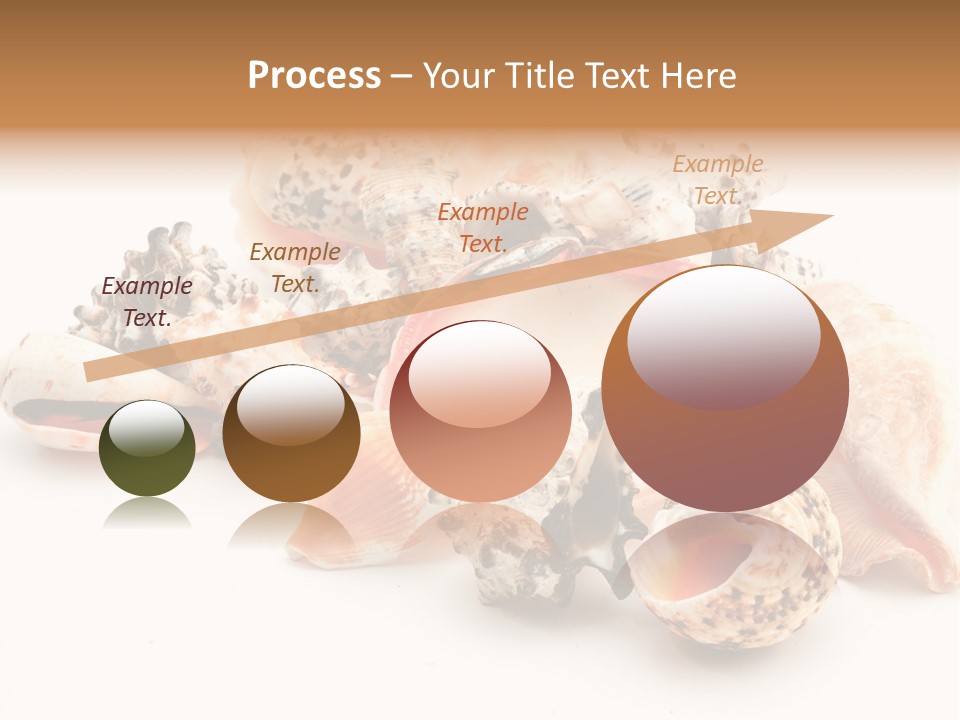 Process – Your Title Text Here

Example Text.

Example Text.

Example Text.

Example Text.